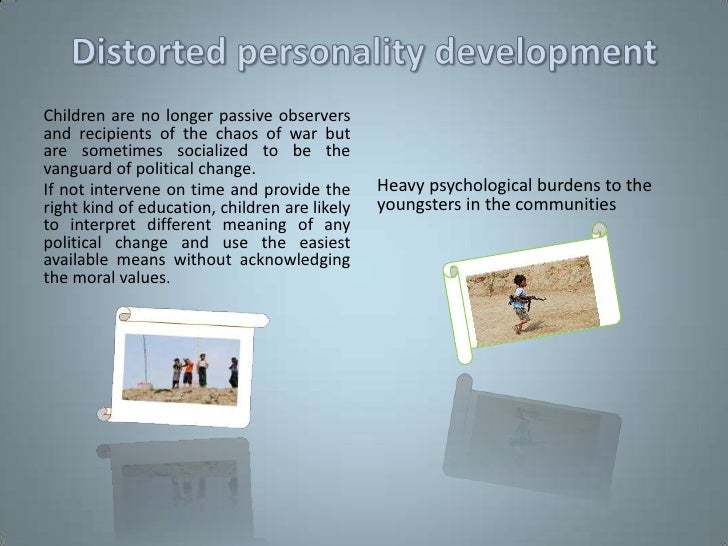 Distorted personality development

Children are no longer passive observers and recipients of the chaos of war but are sometimes socialized to be the vanguard of political change.

If not intervene on time and provide the right kind of education, children are likely to interpret different meaning of any political change and use the easiest available means without acknowledging the moral values.

Heavy psychological burdens to the youngsters in the communities